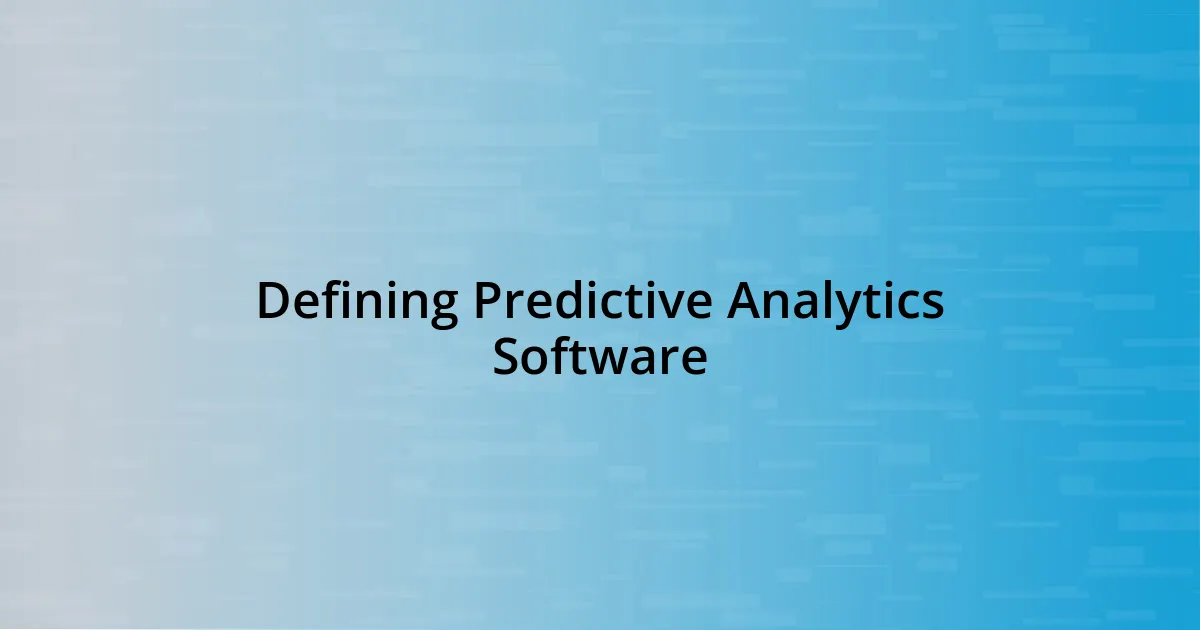 Defining Predictive Analytics Software